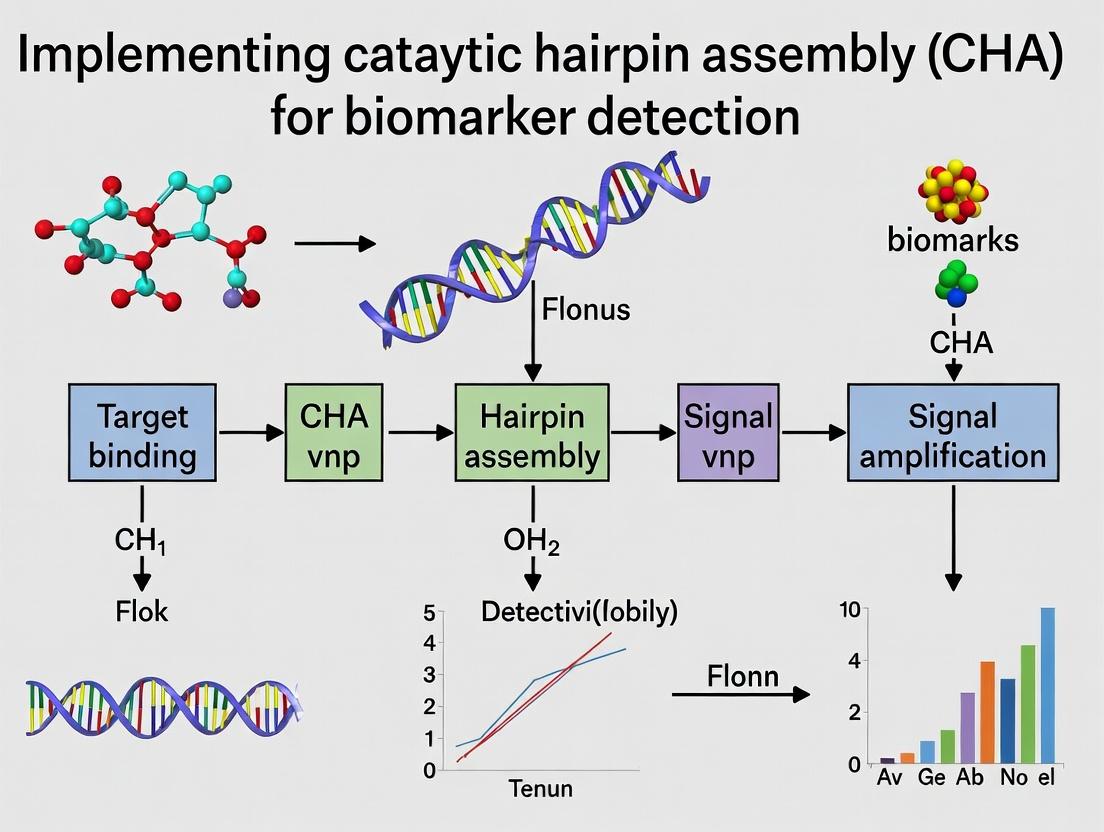 Implementing cataytic hairpin assembly (CHA) for biomarker detection

biomarks

Flonus

CHA

Target binding

CHA vnp

Hairpin assembly

Signal vnp

Signal amplification

$CH_1$

Flok

$OH_2$

Detectivi(lobily)

5
4
3
2
1
0

Tenun

Flonn

10
4
2
0

Av Ge Ab No el